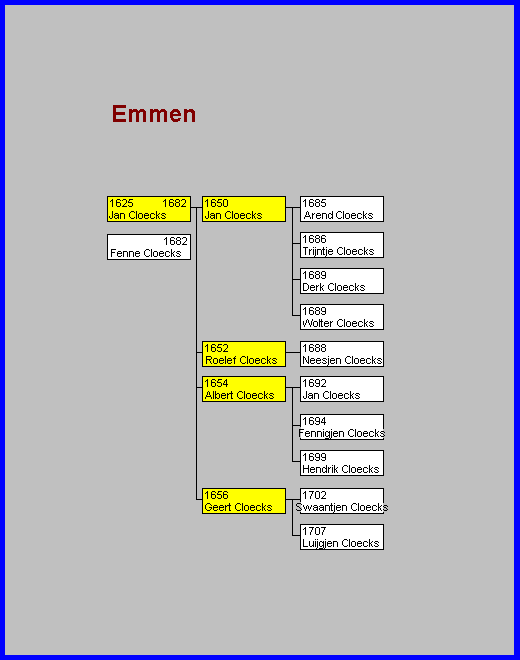 Emmen

1625 1682
Jan Cloecks

1682
Fenne Cloecks

1650
Jan Cloecks

1685
Arend Cloecks

1686
Trijntje Cloecks

1689
Derk Cloecks

1689
Wolter Cloecks

1652
Roelef Cloecks

1688
Neesjen Cloecks

1654
Albert Cloecks

1692
Jan Cloecks

1694
Fennigjen Cloecks

1699
Hendrik Cloecks

1656
Geert Cloecks

1702
Swaantjen Cloecks

1707
Luijgjen Cloecks